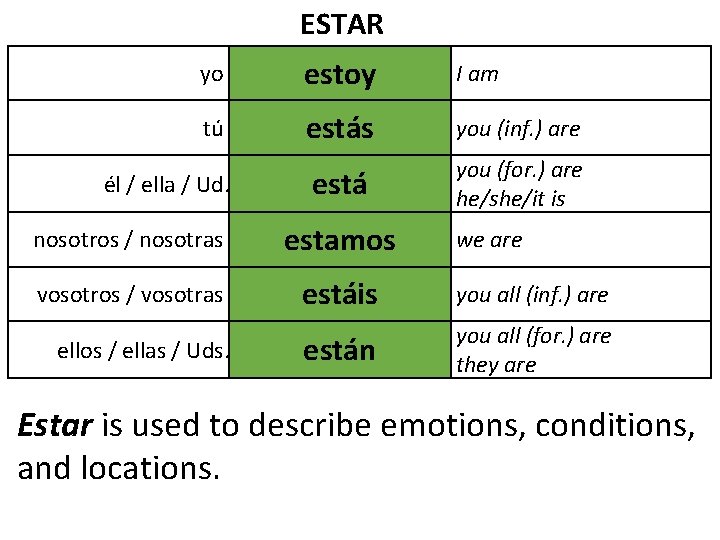 ESTAR

| | | |
|---|---|---|
| yo | estoy | I am |
| tú | estás | you (inf.) are |
| él / ella / Ud. | está | you (for.) are he/she/it is |
| nosotros / nosotras | estamos | we are |
| vosotros / vosotras | estáis | you all (inf.) are |
| ellos / ellas / Uds. | están | you all (for.) are they are |

Estar is used to describe emotions, conditions, and locations.